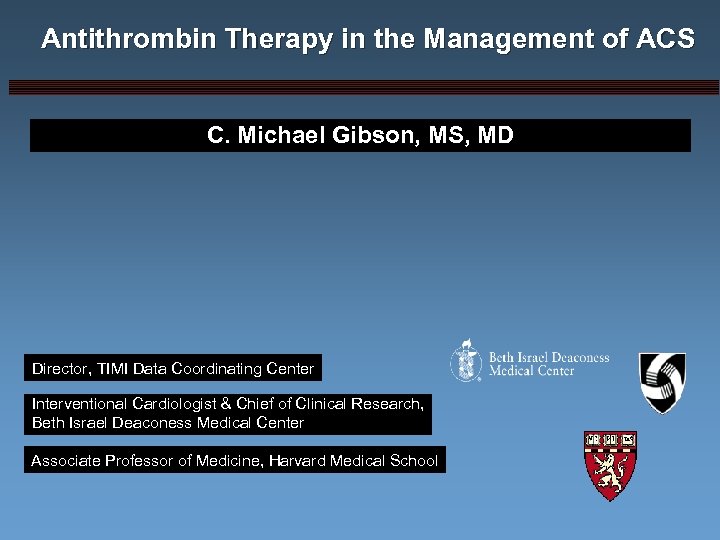 Antithrombin Therapy in the Management of ACS

C. Michael Gibson, MS, MD

Director, TIMI Data Coordinating Center

Interventional Cardiologist & Chief of Clinical Research, Beth Israel Deaconess Medical Center

Associate Professor of Medicine, Harvard Medical School

Beth Israel Deaconess Medical Center

VE RI TAS